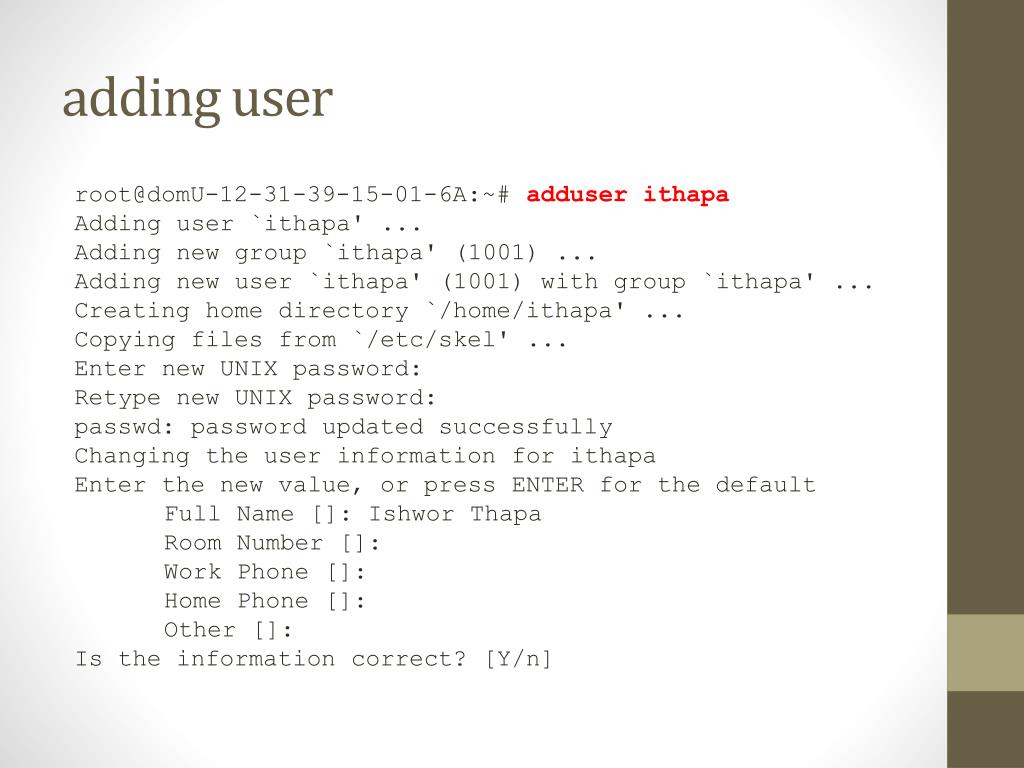 adding user

root@domU-12-31-39-15-01-6A:~# adduser ithapa
Adding user `ithapa' ...
Adding new group `ithapa' (1001) ...
Adding new user `ithapa' (1001) with group `ithapa' ...
Creating home directory `/home/ithapa' ...
Copying files from `/etc/skel' ...
Enter new UNIX password:
Retype new UNIX password:
passwd: password updated successfully
Changing the user information for ithapa
Enter the new value, or press ENTER for the default
Full Name []: Ishwor Thapa
Room Number []:
Work Phone []:
Home Phone []:
Other []:
Is the information correct? [Y/n]